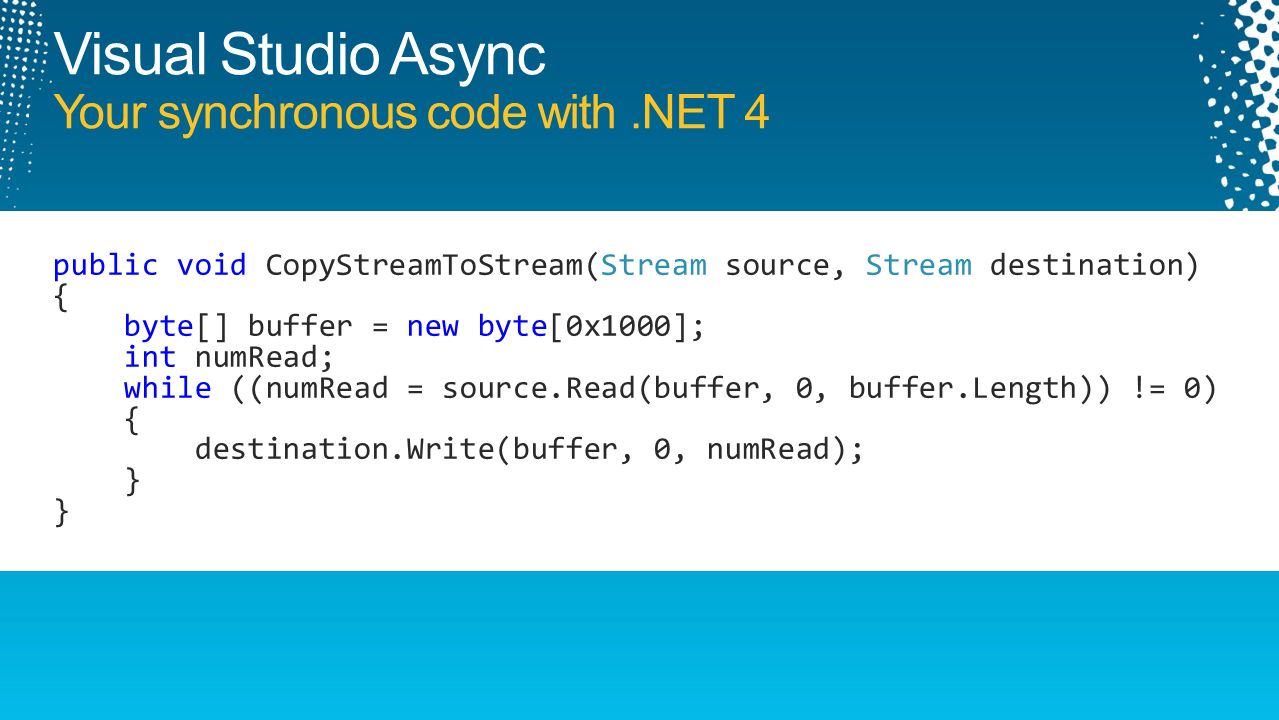 Visual Studio Async
Your synchronous code with .NET 4

public void CopyStreamToStream(Stream source, Stream destination)
{
    byte[] buffer = new byte[0x1000];
    int numRead;
    while ((numRead = source.Read(buffer, 0, buffer.Length)) != 0)
    {
        destination.Write(buffer, 0, numRead);
    }
}